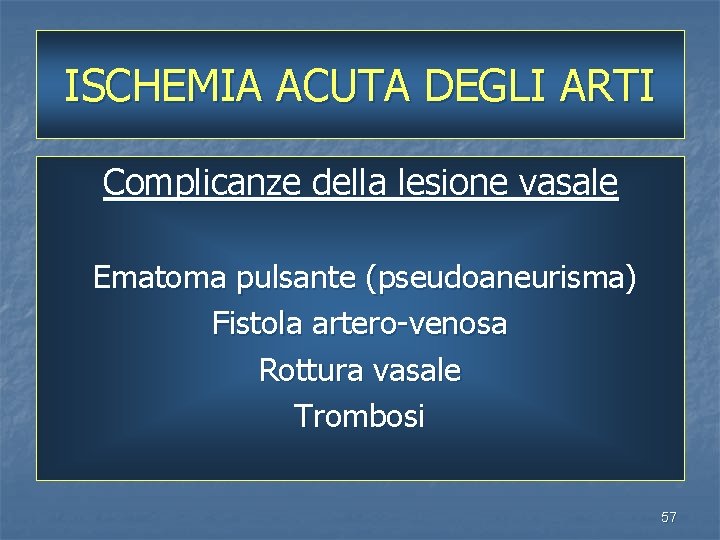 ISCHEMIA ACUTA DEGLI ARTI

Complicanze della lesione vasale

Ematoma pulsante (pseudoaneurisma)
Fistola artero-venosa
Rottura vasale
Trombosi

57